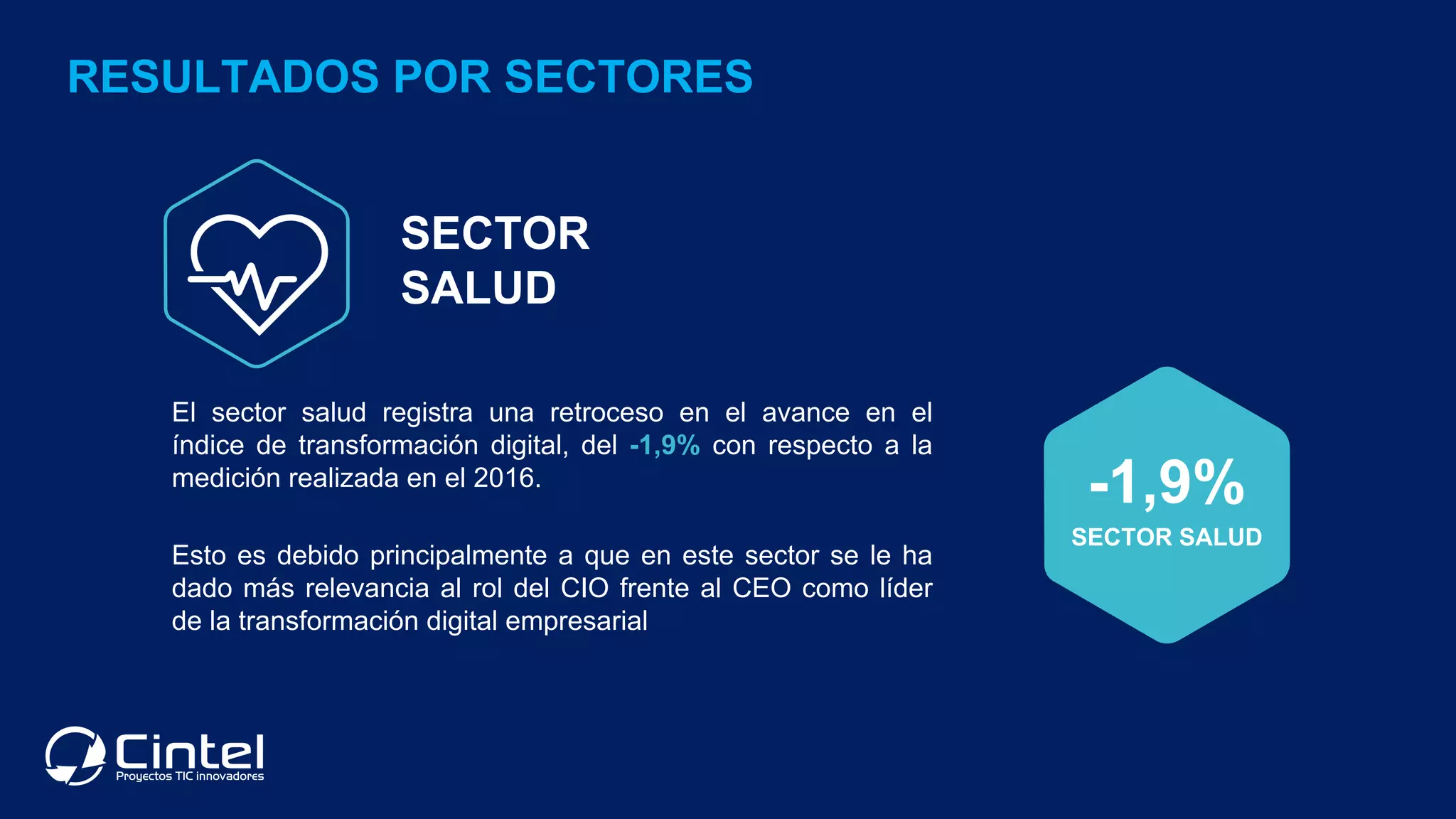 RESULTADOS POR SECTORES

SECTOR SALUD

El sector salud registra una retroceso en el avance en el índice de transformación digital, del -1,9% con respecto a la medición realizada en el 2016.

Esto es debido principalmente a que en este sector se le ha dado más relevancia al rol del CIO frente al CEO como líder de la transformación digital empresarial

-1,9%
SECTOR SALUD

Cintel
Proyectos TIC innovadores